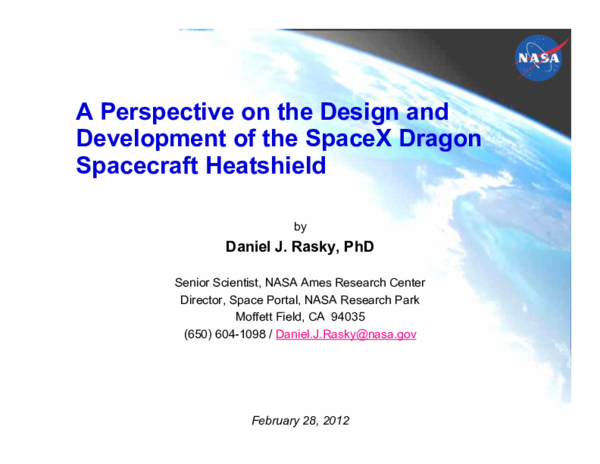 NASA

A Perspective on the Design and Development of the SpaceX Dragon Spacecraft Heatshield

by

Daniel J. Rasky, PhD

Senior Scientist, NASA Ames Research Center
Director, Space Portal, NASA Research Park
Moffett Field, CA 94035
(650) 604-1098 / Daniel.J.Rasky@nasa.gov

February 28, 2012